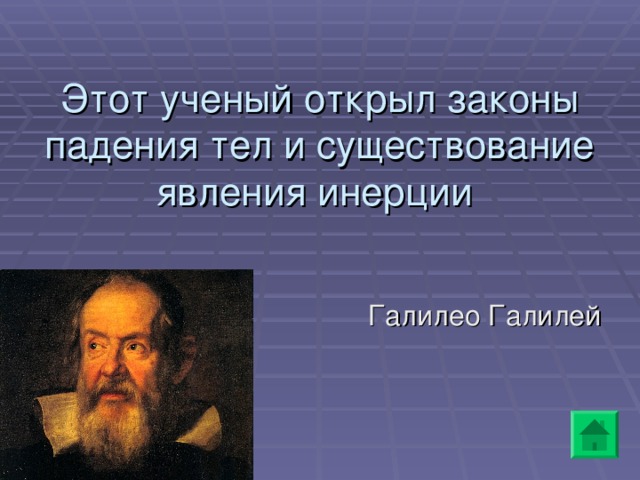 Этот ученый открыл законы падения тел и существование явления инерции

Галилео Галилей